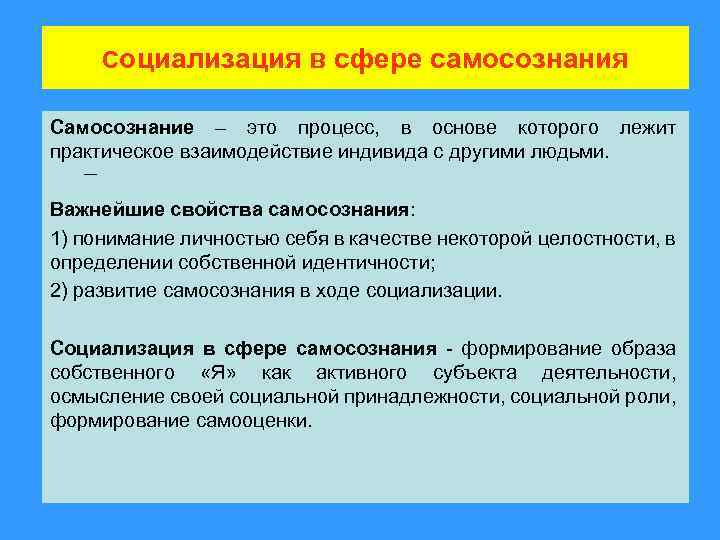 Социализация в сфере самосознания

Самосознание – это процесс, в основе которого лежит практическое взаимодействие индивида с другими людьми.
–

Важнейшие свойства самосознания:

1) понимание личностью себя в качестве некоторой целостности, в определении собственной идентичности;

2) развитие самосознания в ходе социализации.

Социализация в сфере самосознания - формирование образа собственного «Я» как активного субъекта деятельности, осмысление своей социальной принадлежности, социальной роли, формирование самооценки.